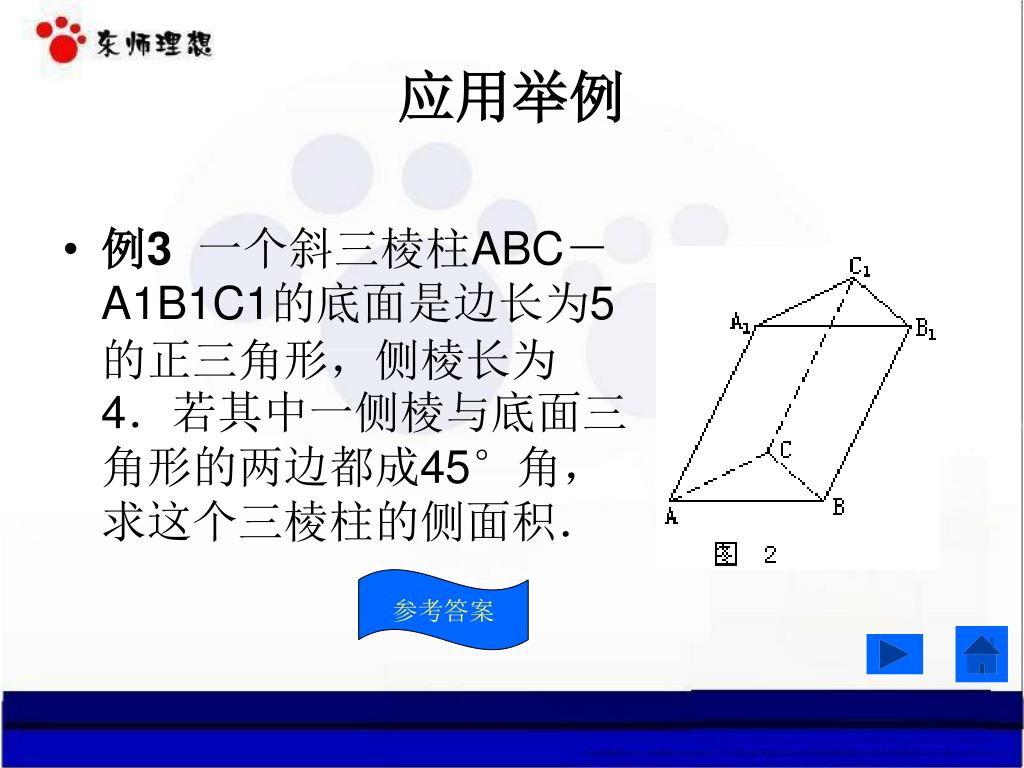 东师理想

应用举例

• 例3 一个斜三棱柱ABC－A1B1C1的底面是边长为5的正三角形，侧棱长为4．若其中一侧棱与底面三角形的两边都成45°角，求这个三棱柱的侧面积．

$C_1$
$A_1$
$B_1$
C
A
B
图 2

参考答案